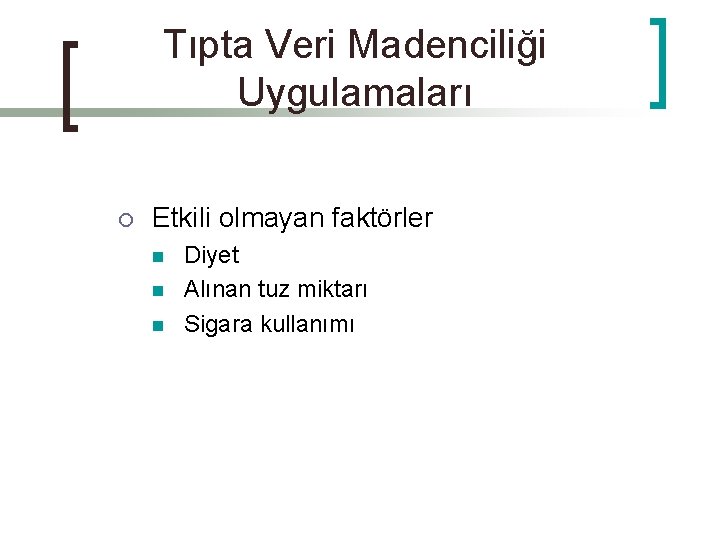 Tıpta Veri Madenciliği Uygulamaları

Etkili olmayan faktörler
Diyet
Alınan tuz miktarı
Sigara kullanımı